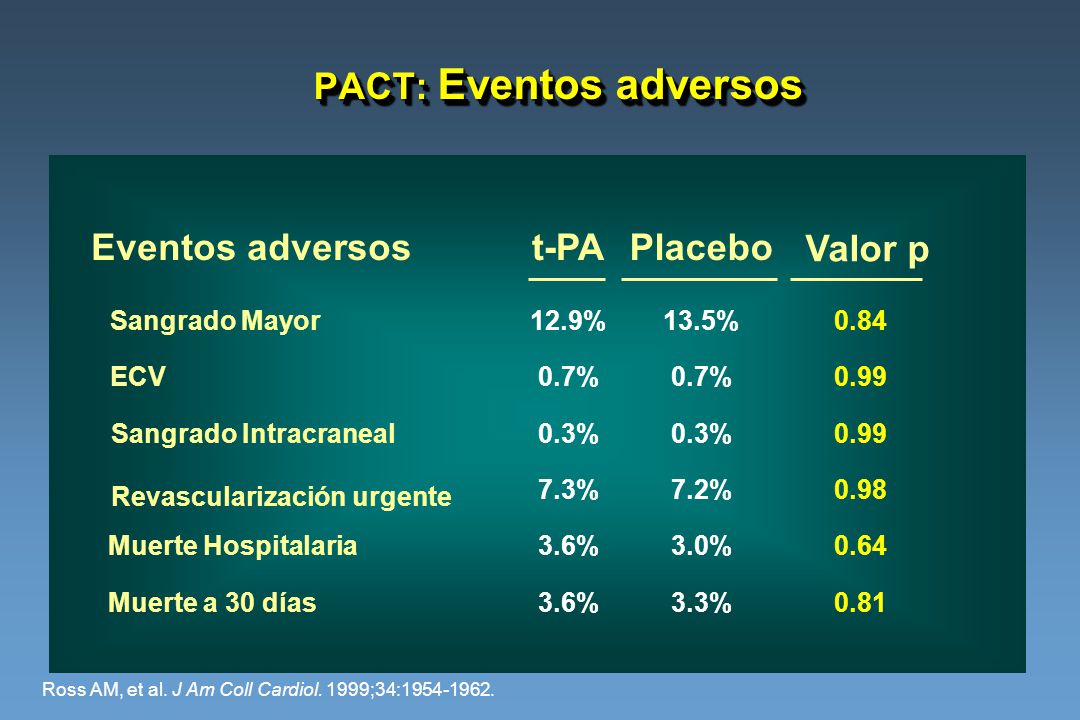 PACT: Eventos adversos

| Eventos adversos | t-PA | Placebo | Valor p |
|---|---|---|---|
| Sangrado Mayor | 12.9% | 13.5% | 0.84 |
| ECV | 0.7% | 0.7% | 0.99 |
| Sangrado Intracraneal | 0.3% | 0.3% | 0.99 |
| Revascularización urgente | 7.3% | 7.2% | 0.98 |
| Muerte Hospitalaria | 3.6% | 3.0% | 0.64 |
| Muerte a 30 días | 3.6% | 3.3% | 0.81 |

Ross AM, et al. J Am Coll Cardiol. 1999;34:1954-1962.